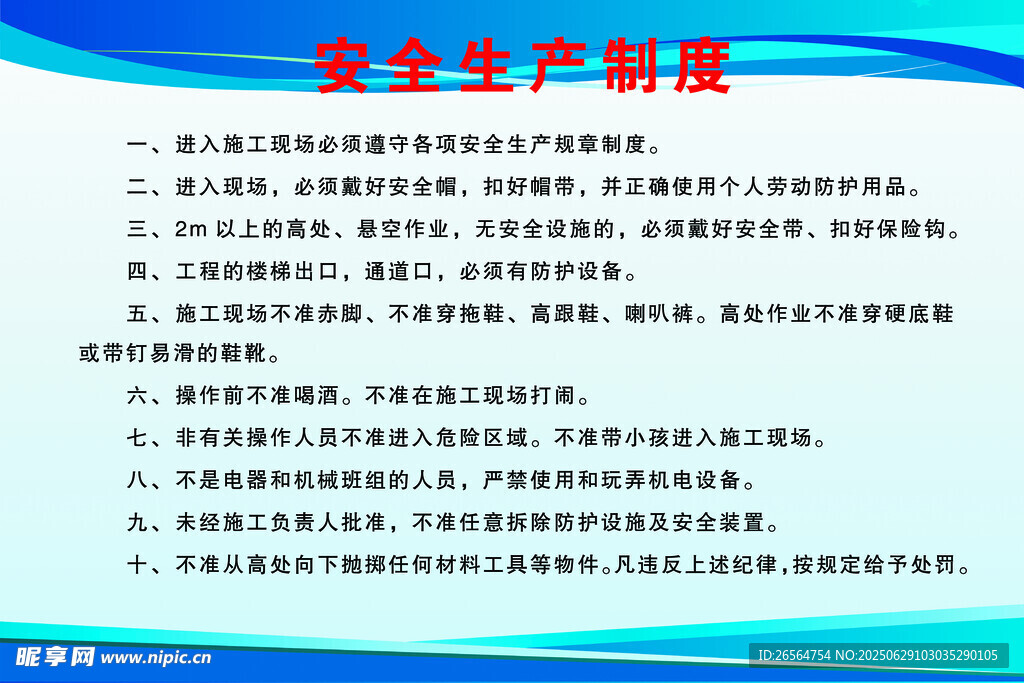 安全生产制度

一、进入施工现场必须遵守各项安全生产规章制度。

二、进入现场，必须戴好安全帽，扣好帽带，并正确使用个人劳动防护用品。

三、2m 以上的高处、悬空作业，无安全设施的，必须戴好安全带、扣好保险钩。

四、工程的楼梯出口，通道口，必须有防护设备。

五、施工现场不准赤脚、不准穿拖鞋、高跟鞋、喇叭裤。高处作业不准穿硬底鞋或带钉易滑的鞋靴。

六、操作前不准喝酒。不准在施工现场打闹。

七、非有关操作人员不准进入危险区域。不准带小孩进入施工现场。

八、不是电器和机械班组的人员，严禁使用和玩弄机电设备。

九、未经施工负责人批准，不准任意拆除防护设施及安全装置。

十、不准从高处向下抛掷任何材料工具等物件。凡违反上述纪律，按规定给予处罚。

昵享网 www.nipic.cn

ID:26564754 NO:20250629103035290105